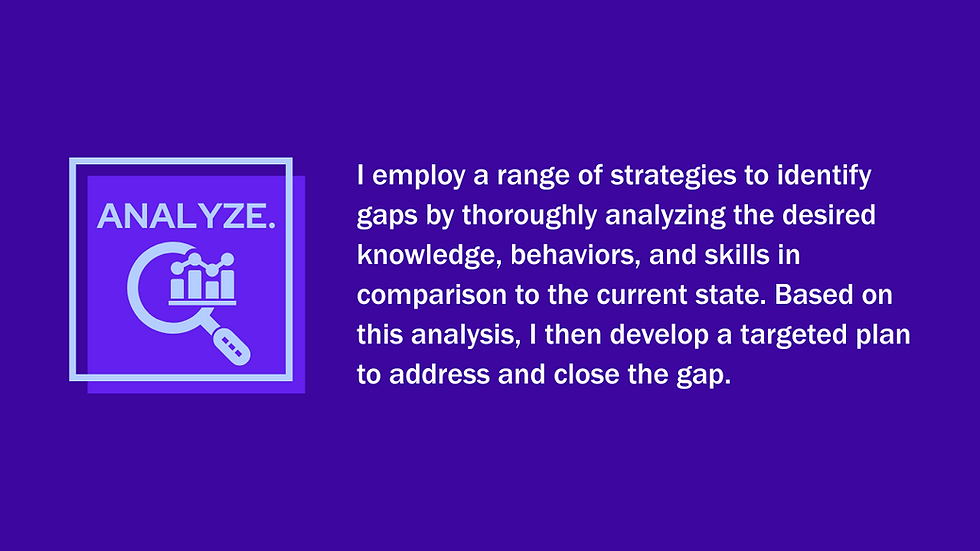 ANALYZE.

I employ a range of strategies to identify gaps by thoroughly analyzing the desired knowledge, behaviors, and skills in comparison to the current state. Based on this analysis, I then develop a targeted plan to address and close the gap.